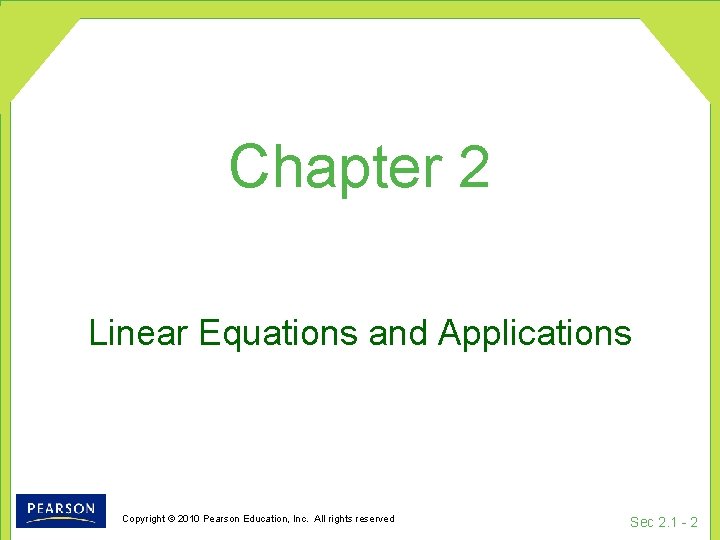 Chapter 2

Linear Equations and Applications

PEARSON

Copyright © 2010 Pearson Education, Inc. All rights reserved

Sec 2.1 - 2